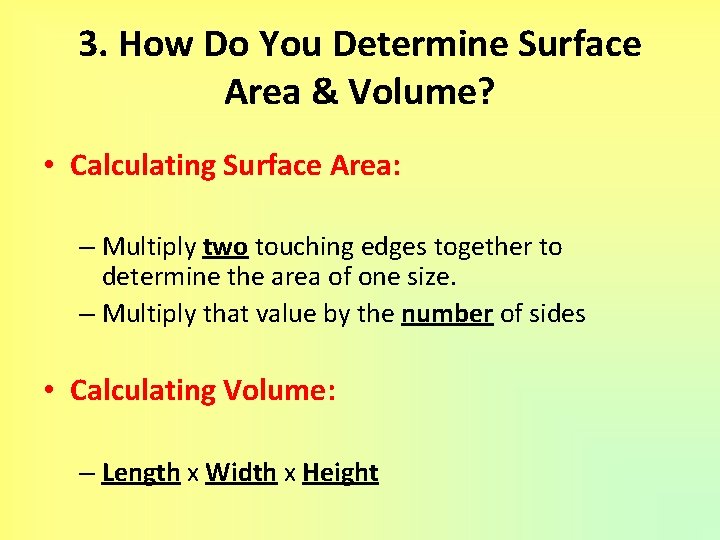 3. How Do You Determine Surface Area & Volume?

• Calculating Surface Area:

– Multiply two touching edges together to determine the area of one size.
– Multiply that value by the number of sides

• Calculating Volume:

– Length x Width x Height